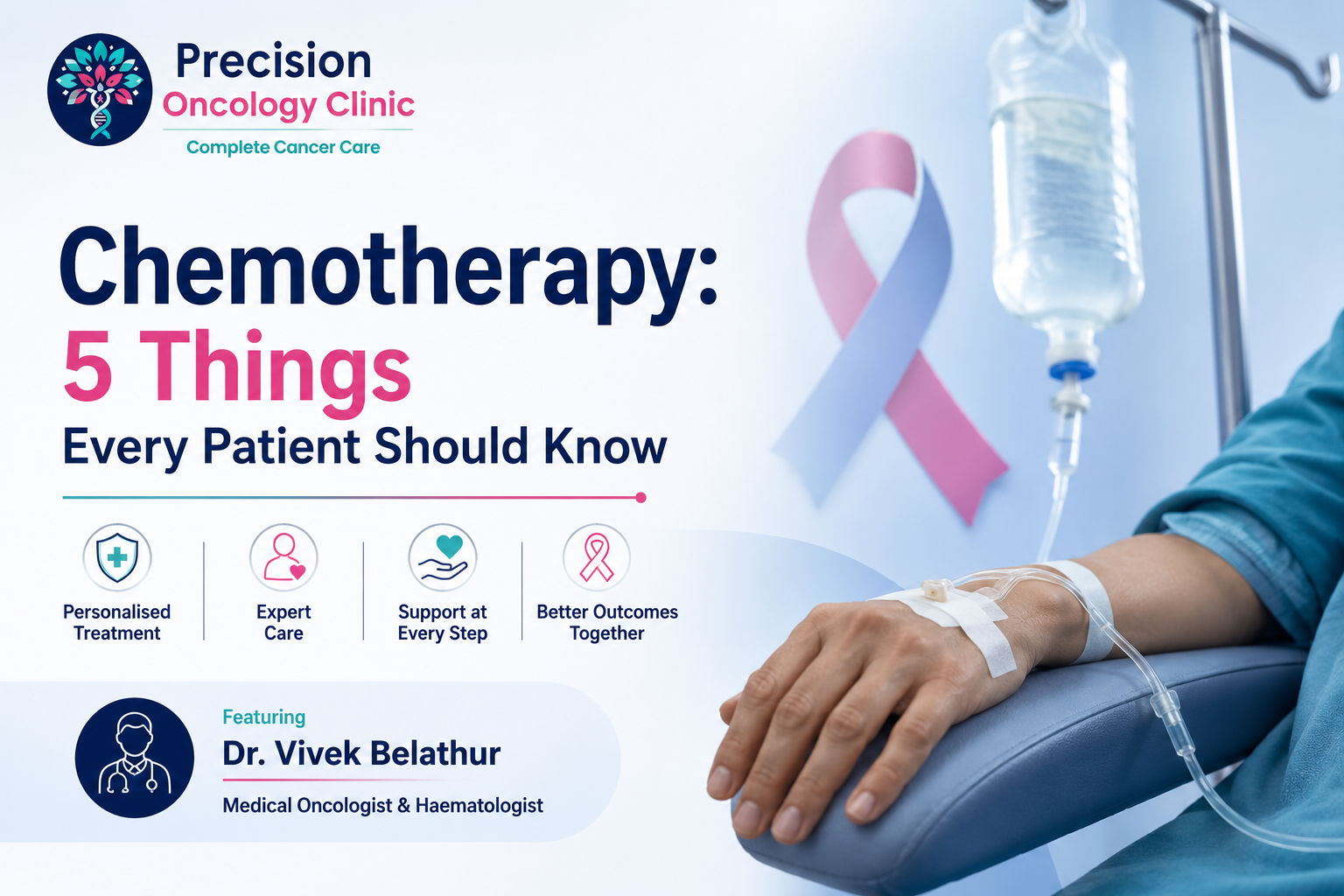 Precision
Oncology Clinic
Complete Cancer Care

Chemotherapy:
5 Things
Every Patient Should Know

Personalised Treatment

Expert Care

Support at Every Step

Better Outcomes Together

Featuring
Dr. Vivek Belathur
Medical Oncologist & Haematologist